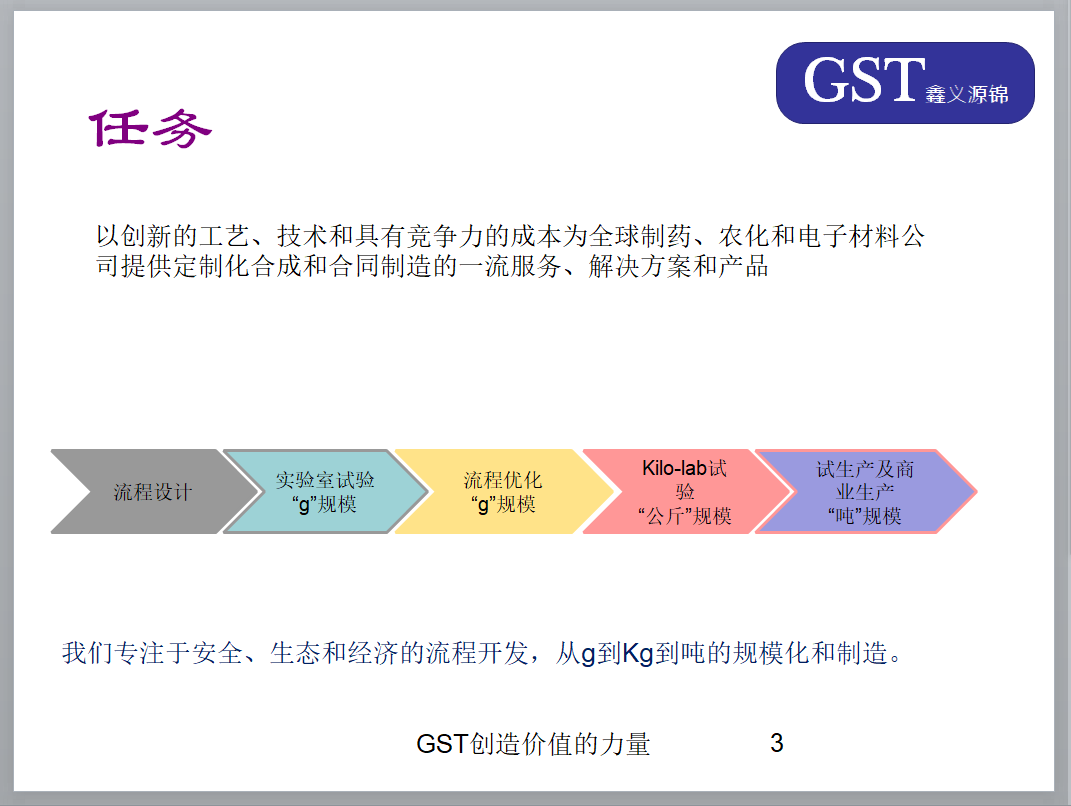 GST 鑫义源锦

任务

以创新的工艺、技术和具有竞争力的成本为全球制药、农化和电子材料公司提供定制化合成和合同制造的一流服务、解决方案和产品

流程设计

实验室试验 “g”规模

流程优化 “g”规模

Kilo-lab试验 “公斤”规模

试生产及商业生产 “吨”规模

我们专注于安全、生态和经济的流程开发，从g到Kg到吨的规模化和制造。

GST创造价值的力量

3